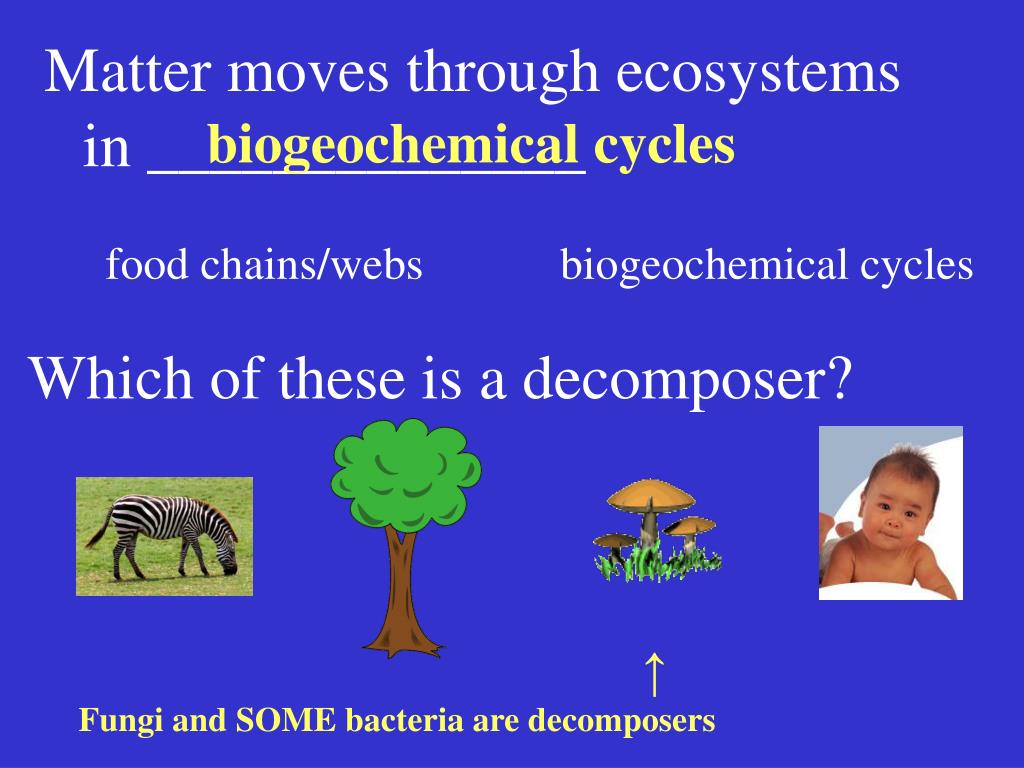 Matter moves through ecosystems in biogeochemical cycles

food chains/webs

biogeochemical cycles

Which of these is a decomposer?

↑

Fungi and SOME bacteria are decomposers